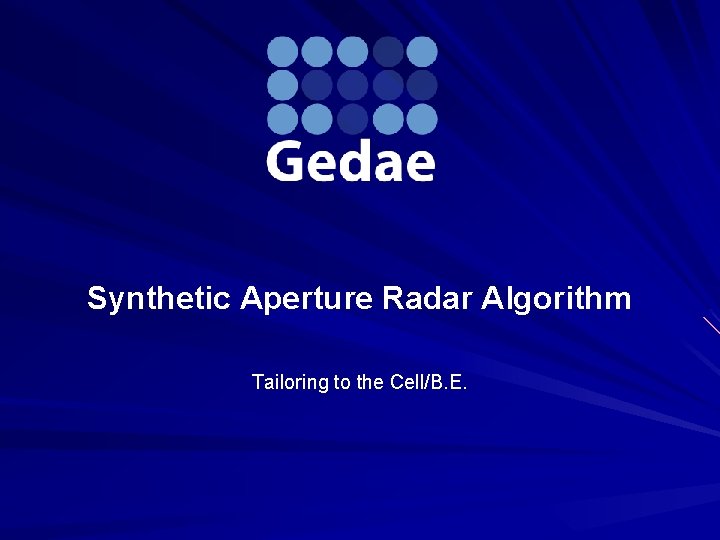 Gedae

Synthetic Aperture Radar Algorithm

Tailoring to the Cell/B.E.